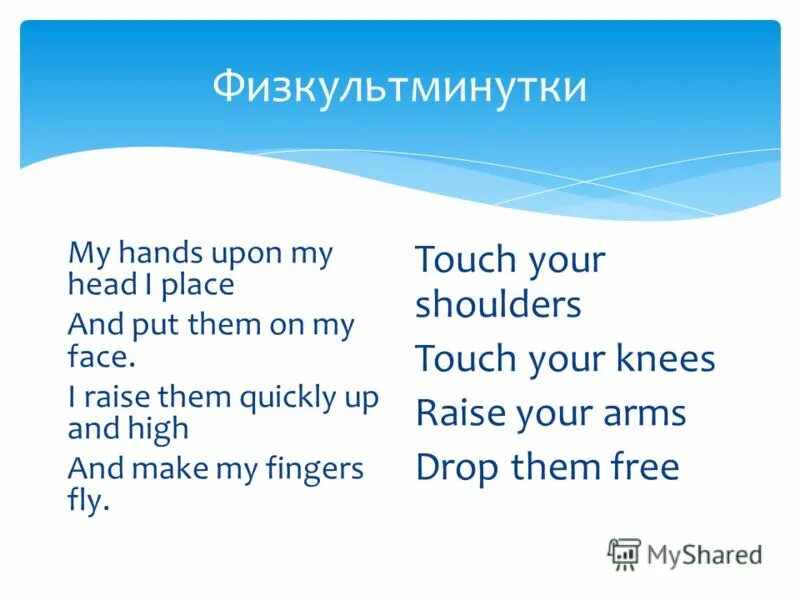 Физкультминутки

My hands upon my head I place

And put them on my face.

I raise them quickly up and high

And make my fingers fly.

Touch your shoulders

Touch your knees

Raise your arms

Drop them free

MyShared